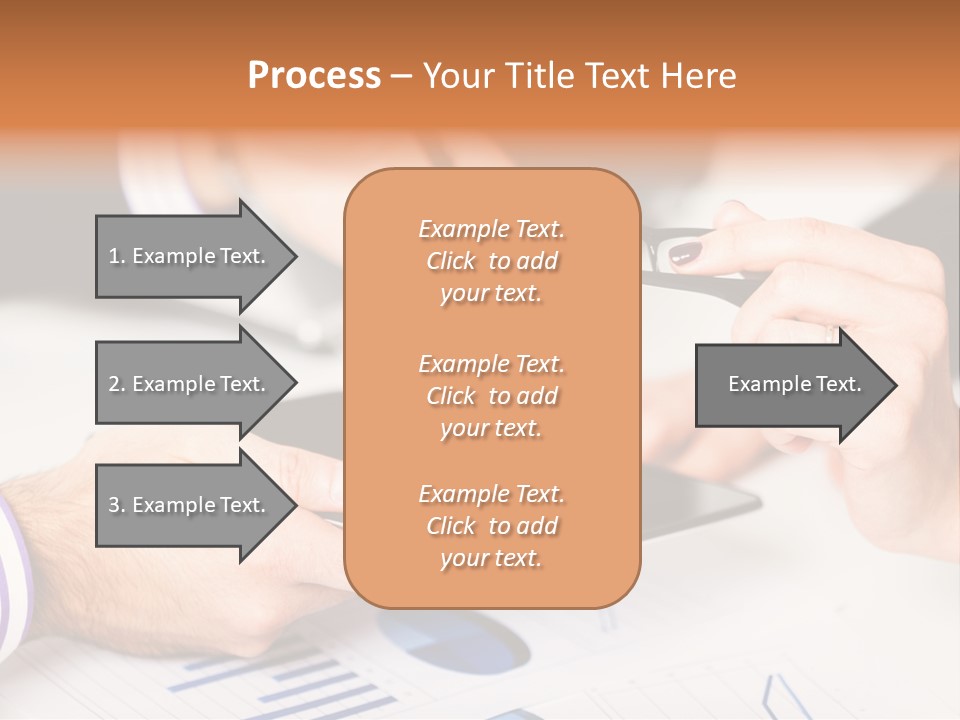 Process – Your Title Text Here

1. Example Text.

2. Example Text.

3. Example Text.

Example Text. Click to add your text.

Example Text. Click to add your text.

Example Text. Click to add your text.

Example Text.